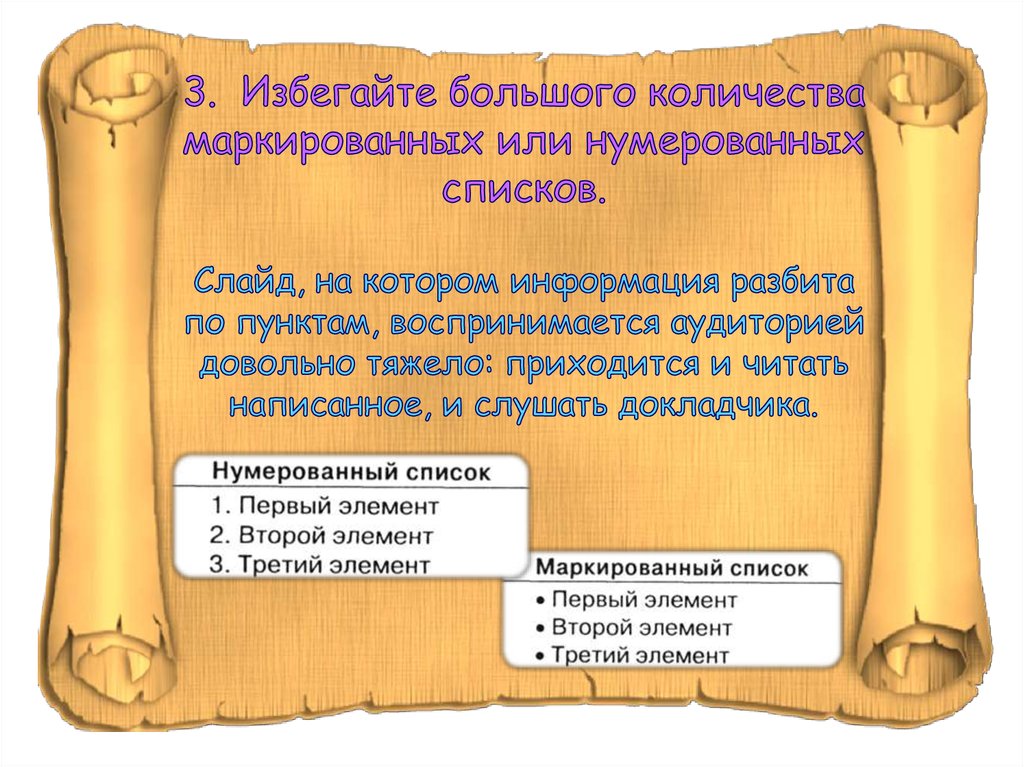 3. Избегайте большого количества маркированных или нумерованных списков.

Слайд, на котором информация разбита по пунктам, воспринимается аудиторией довольно тяжело: приходится и читать написанное, и слушать докладчика.

Нумерованный список
1. Первый элемент
2. Второй элемент
3. Третий элемент

Маркированный список
• Первый элемент
• Второй элемент
• Третий элемент